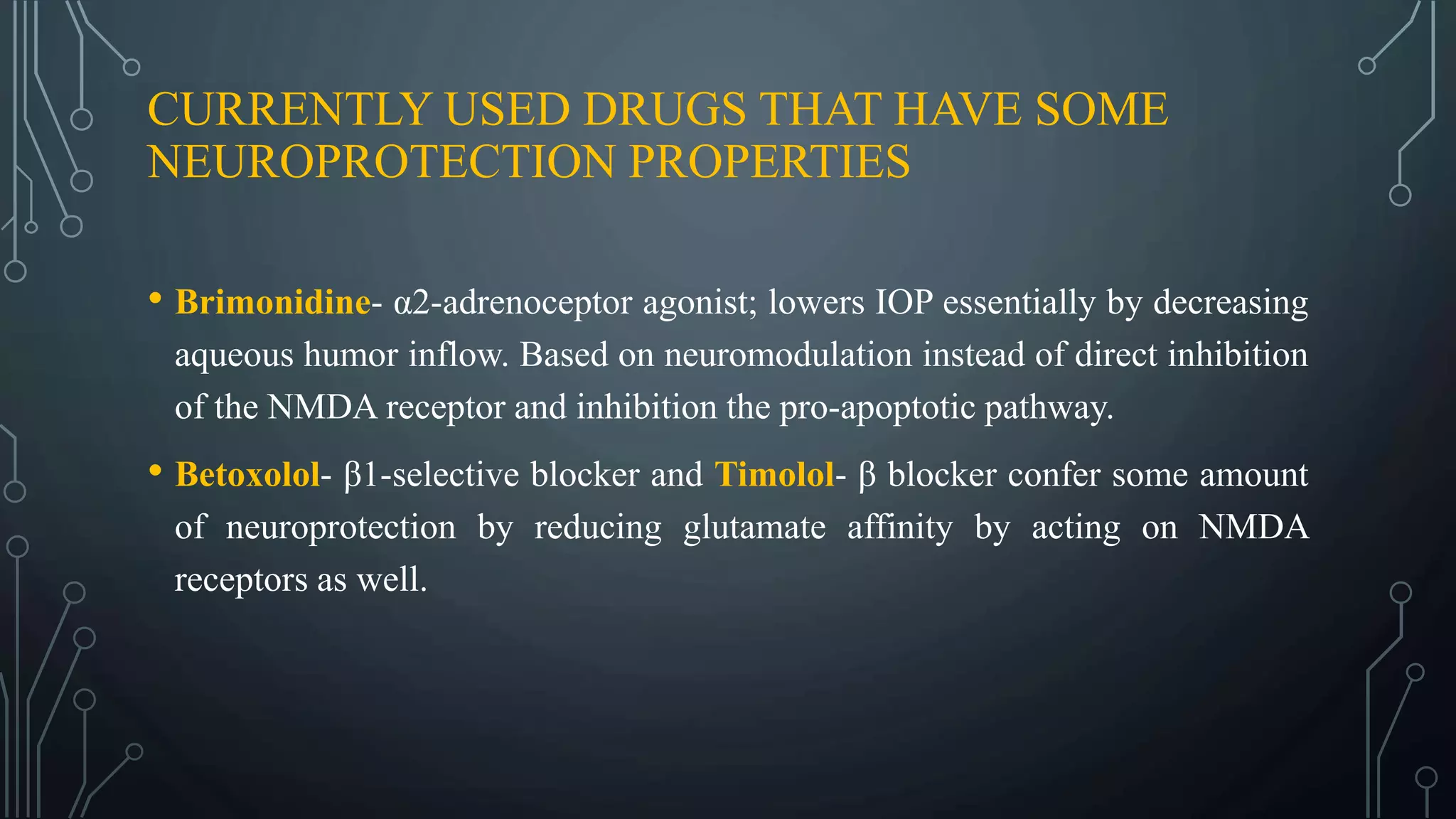 CURRENTLY USED DRUGS THAT HAVE SOME NEUROPROTECTION PROPERTIES

• Brimonidine- α2-adrenoceptor agonist; lowers IOP essentially by decreasing aqueous humor inflow. Based on neuromodulation instead of direct inhibition of the NMDA receptor and inhibition the pro-apoptotic pathway.

• Betoxolol- β1-selective blocker and Timolol- β blocker confer some amount of neuroprotection by reducing glutamate affinity by acting on NMDA receptors as well.